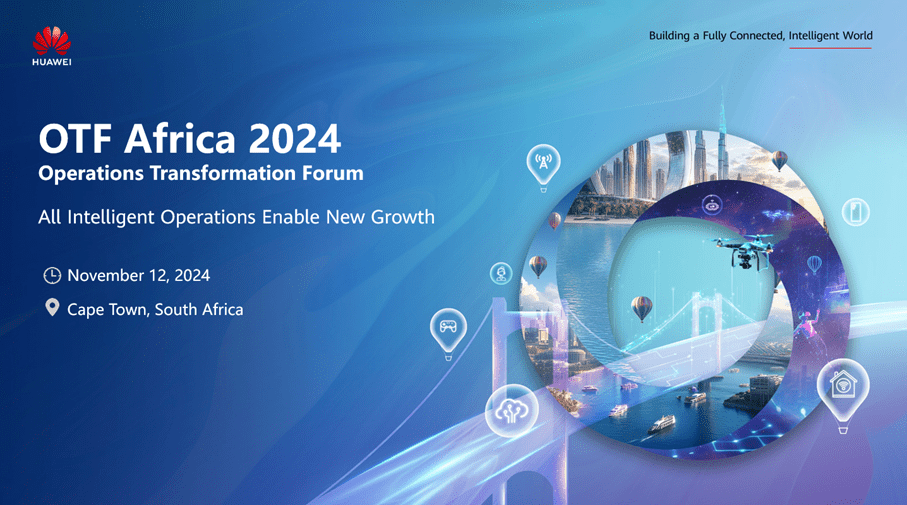 HUAWEI

Building a Fully Connected, Intelligent World

OTF Africa 2024
Operations Transformation Forum

All Intelligent Operations Enable New Growth

November 12, 2024

Cape Town, South Africa